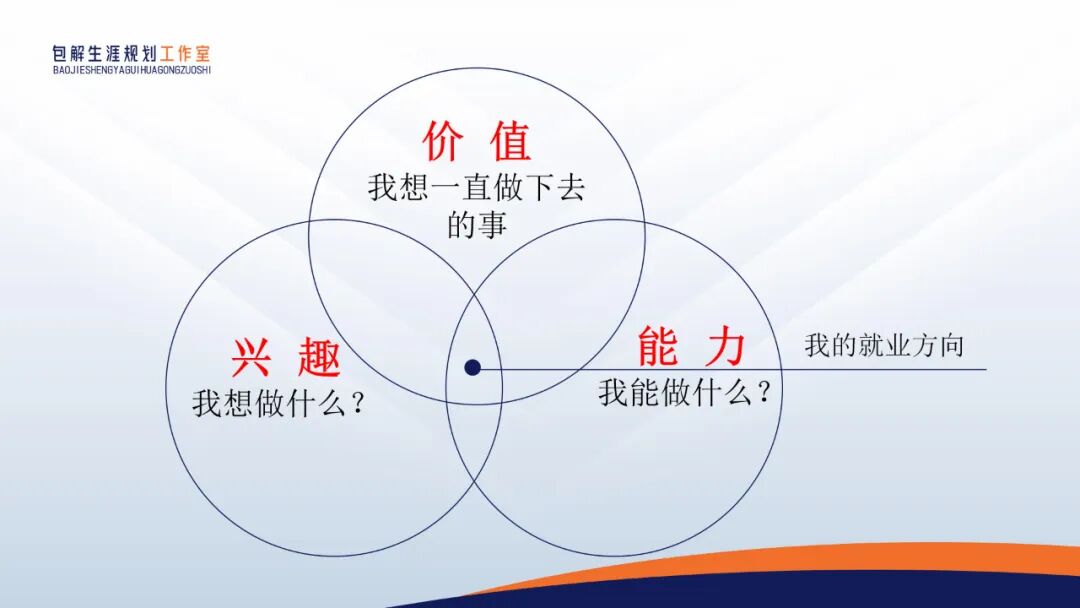 包解生涯规划工作室
BAOJIESHENGYAGUIHUAGONGZUOSHI

价 值
我想一直做下去的事

兴 趣
我想做什么？

能 力
我能做什么？

我的就业方向